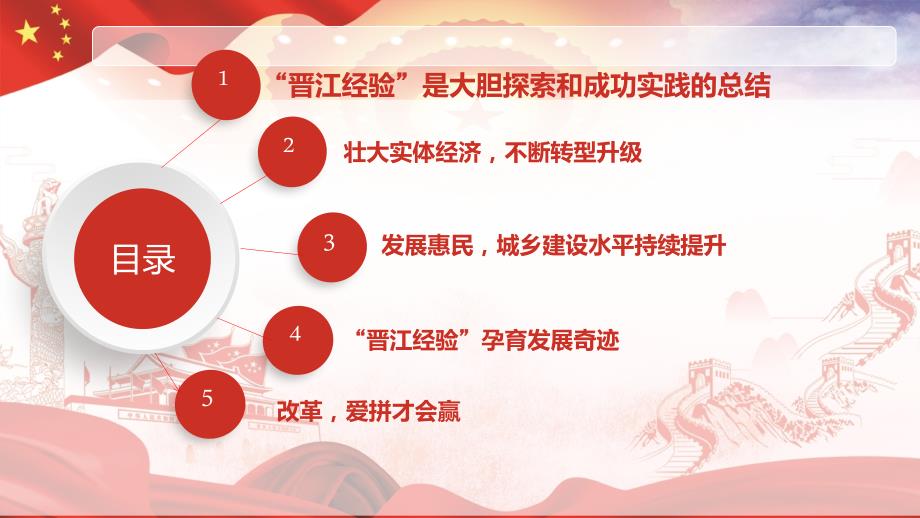 目录

1 “晋江经验”是大胆探索和成功实践的总结

2 壮大实体经济，不断转型升级

3 发展惠民，城乡建设水平持续提升

4 “晋江经验”孕育发展奇迹

5 改革，爱拼才会赢